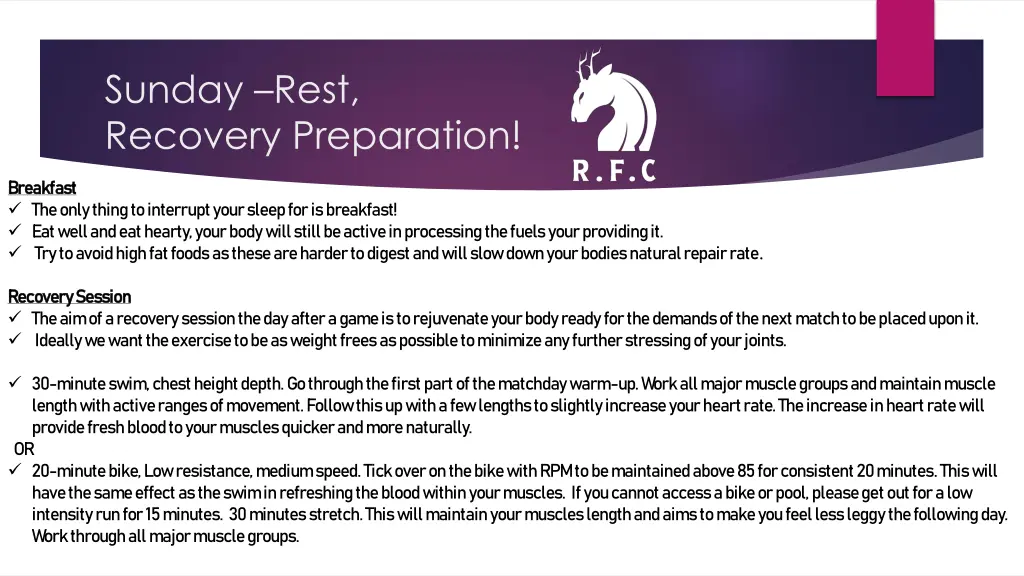 Sunday –Rest, Recovery Preparation!

R.F.C

Breakfast
✓ The only thing to interrupt your sleep for is breakfast!
✓ Eat well and eat hearty, your body will still be active in processing the fuels your providing it.
✓ Try to avoid high fat foods as these are harder to digest and will slow down your bodies natural repair rate.

Recovery Session
✓ The aim of a recovery session the day after a game is to rejuvenate your body ready for the demands of the next match to be placed upon it.
✓ Ideally we want the exercise to be as weight frees as possible to minimize any further stressing of your joints.

✓ 30-minute swim, chest height depth. Go through the first part of the matchday warm-up. Work all major muscle groups and maintain muscle length with active ranges of movement. Follow this up with a few lengths to slightly increase your heart rate. The increase in heart rate will provide fresh blood to your muscles quicker and more naturally.
OR
✓ 20-minute bike, Low resistance, medium speed. Tick over on the bike with RPM to be maintained above 85 for consistent 20 minutes. This will have the same effect as the swim in refreshing the blood within your muscles. If you cannot access a bike or pool, please get out for a low intensity run for 15 minutes. 30 minutes stretch. This will maintain your muscles length and aims to make you feel less leggy the following day. Work through all major muscle groups.